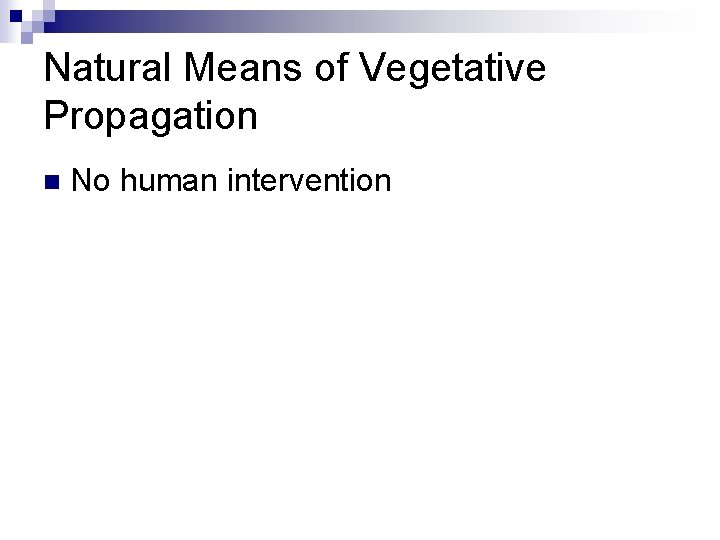 Natural Means of Vegetative Propagation

No human intervention